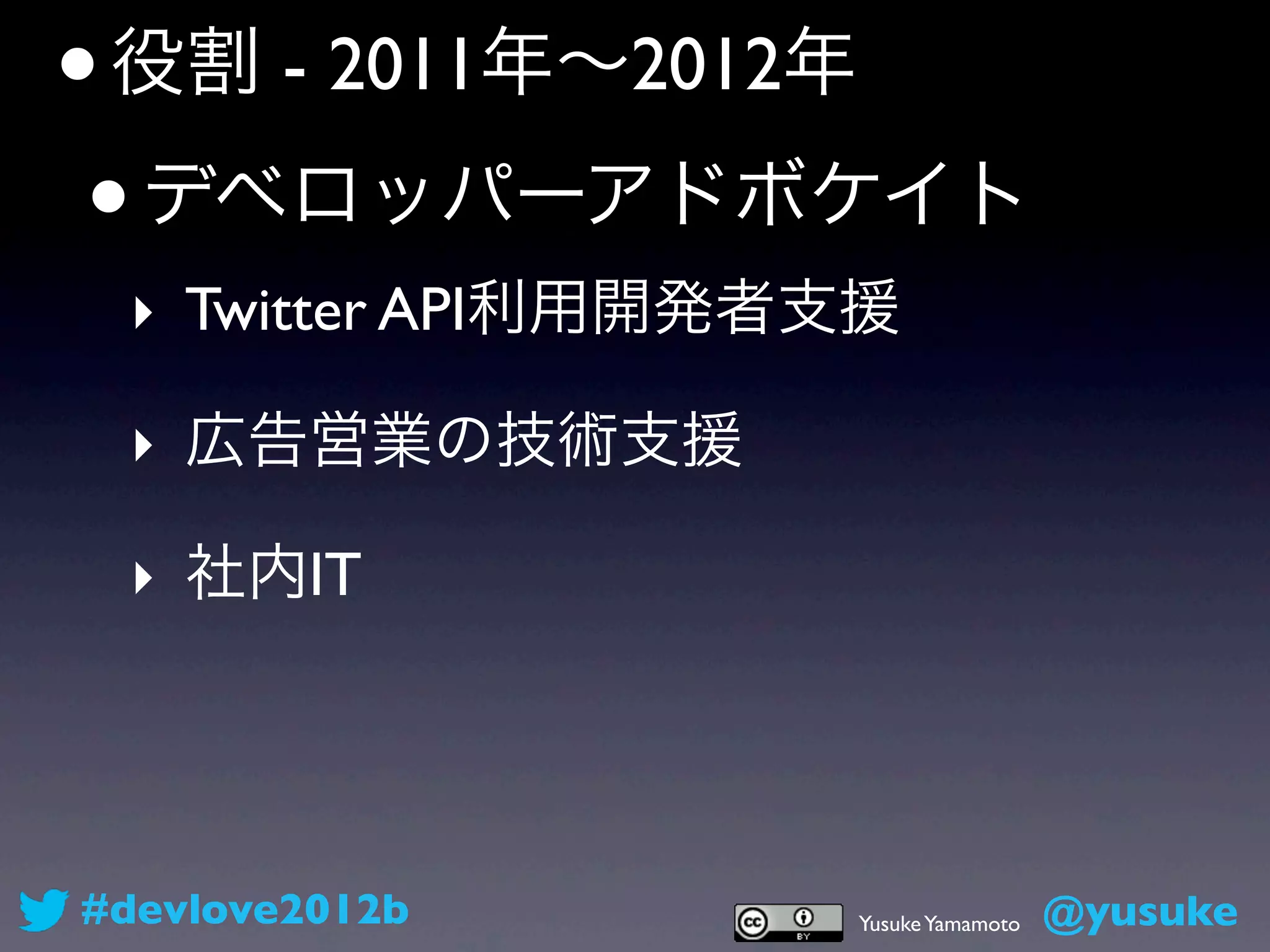 • 役割 - 2011年〜2012年

• デベロッパーアドボケイト

‣ Twitter API利用開発者支援

‣ 広告営業の技術支援

‣ 社内IT

#devlove2012b

cc BY

Yusuke Yamamoto

@yusuke